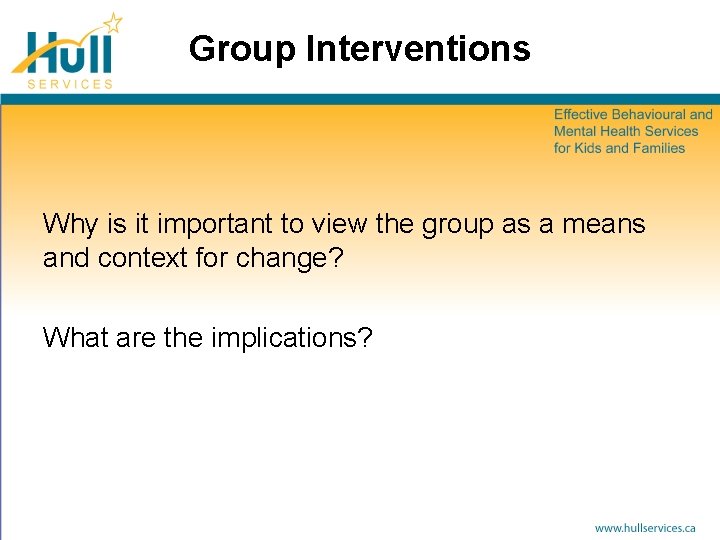 Hull
SERVICES

Group Interventions

Effective Behavioural and Mental Health Services for Kids and Families

Why is it important to view the group as a means and context for change?

What are the implications?

www.hullservices.ca